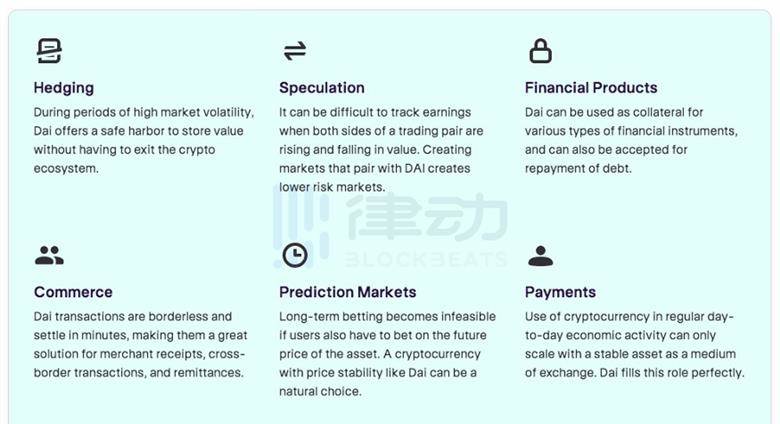 Hedging
During periods of high market volatility, Dai offers a safe harbor to store value without having to exit the crypto ecosystem.

Speculation
It can be difficult to track earnings when both sides of a trading pair are rising and falling in value. Creating markets that pair with DAI creates lower risk markets.

Financial Products
Dai can be used as collateral for various types of financial instruments, and can also be accepted for repayment of debt.

律动
BLOCKBEATS

Commerce
Dai transactions are borderless and settle in minutes, making them a great solution for merchant receipts, cross-border transactions, and remittances.

Prediction Markets
Long-term betting becomes infeasible if users also have to bet on the future price of the asset. A cryptocurrency with price stability like Dai can be a natural choice.

Payments
Use of cryptocurrency in regular day-to-day economic activity can only scale with a stable asset as a medium of exchange. Dai fills this role perfectly.